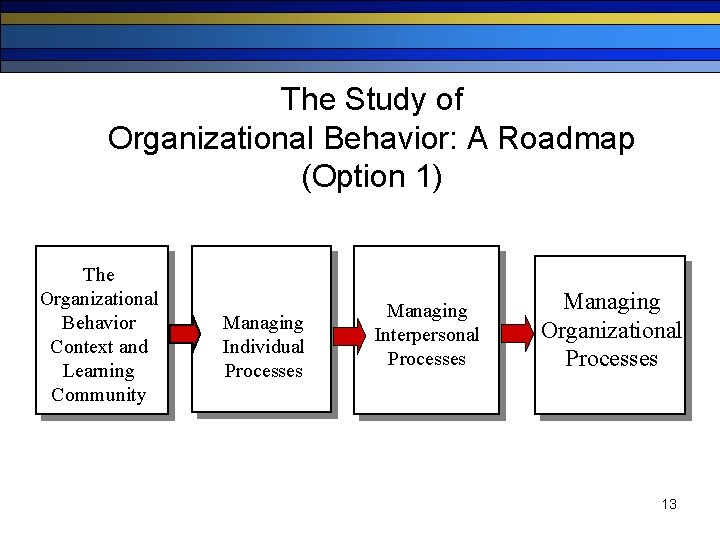 The Study of Organizational Behavior: A Roadmap (Option 1)

The Organizational Behavior Context and Learning Community

Managing Individual Processes

Managing Interpersonal Processes

Managing Organizational Processes

13